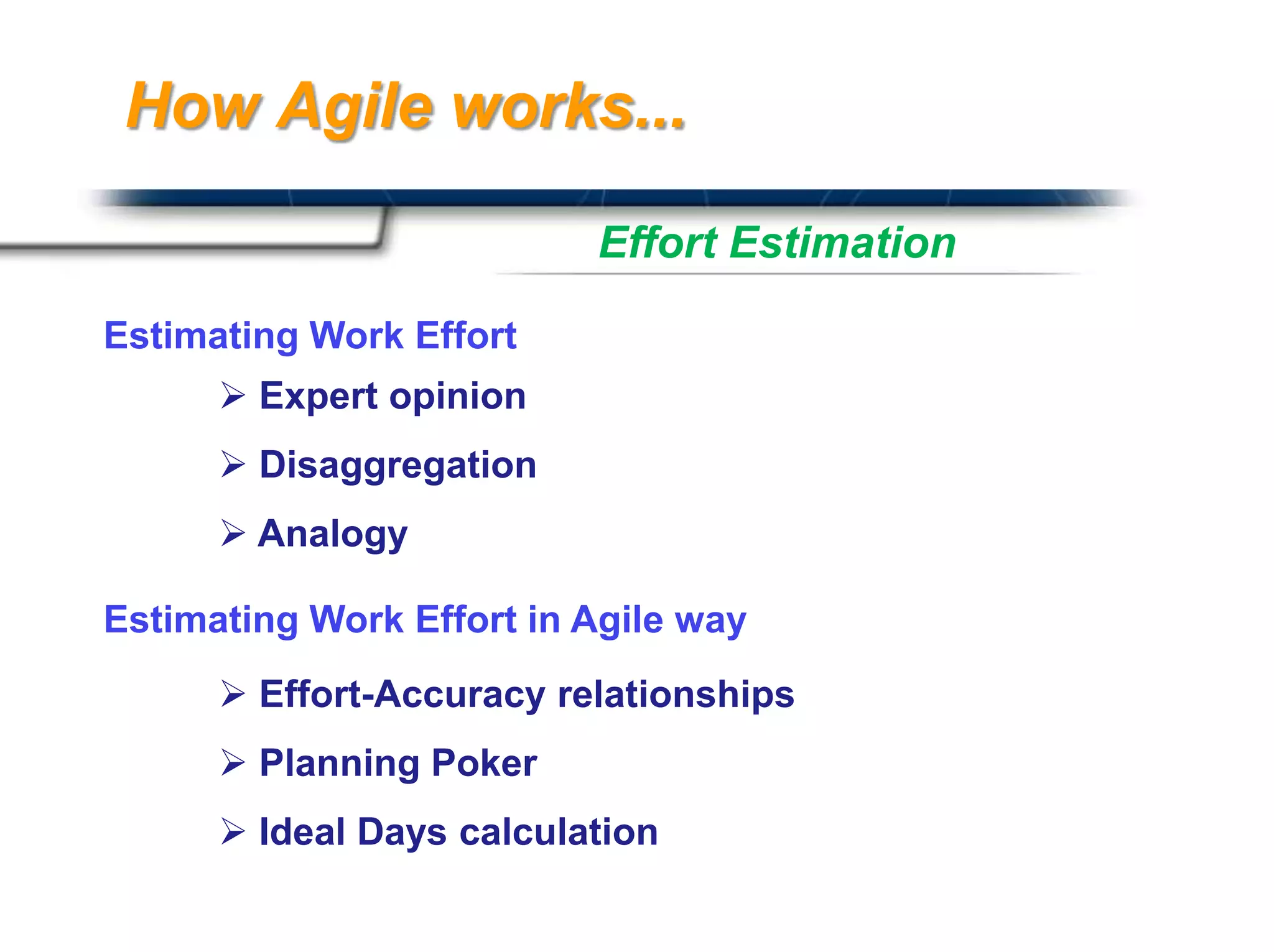 How Agile works...

Effort Estimation

Estimating Work Effort

➢ Expert opinion

➢ Disaggregation

➢ Analogy

Estimating Work Effort in Agile way

➢ Effort-Accuracy relationships

➢ Planning Poker

➢ Ideal Days calculation